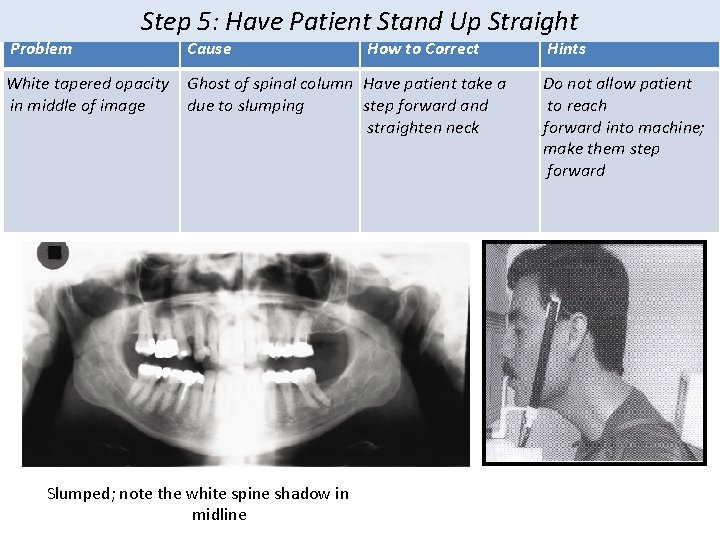 Step 5: Have Patient Stand Up Straight

| Problem | Cause | How to Correct | Hints |
|---|---|---|---|
| White tapered opacity in middle of image | Ghost of spinal column due to slumping | Have patient take a step forward and straighten neck | Do not allow patient to reach forward into machine; make them step forward |

Slumped; note the white spine shadow in midline